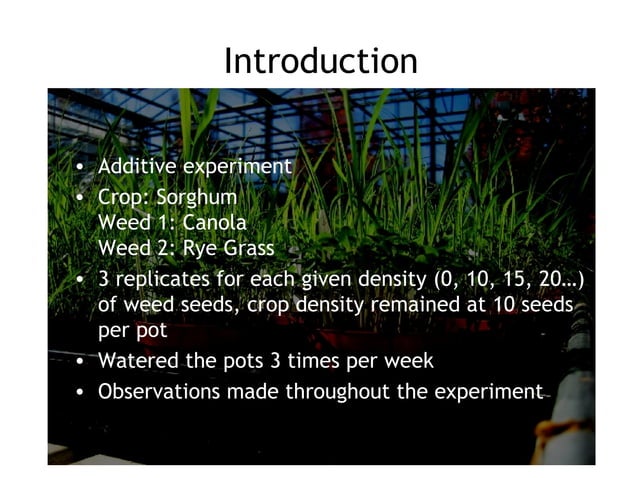 Introduction

• Additive experiment
• Crop: Sorghum
Weed 1: Canola
Weed 2: Rye Grass
• 3 replicates for each given density (0, 10, 15, 20…) of weed seeds, crop density remained at 10 seeds per pot
• Watered the pots 3 times per week
• Observations made throughout the experiment